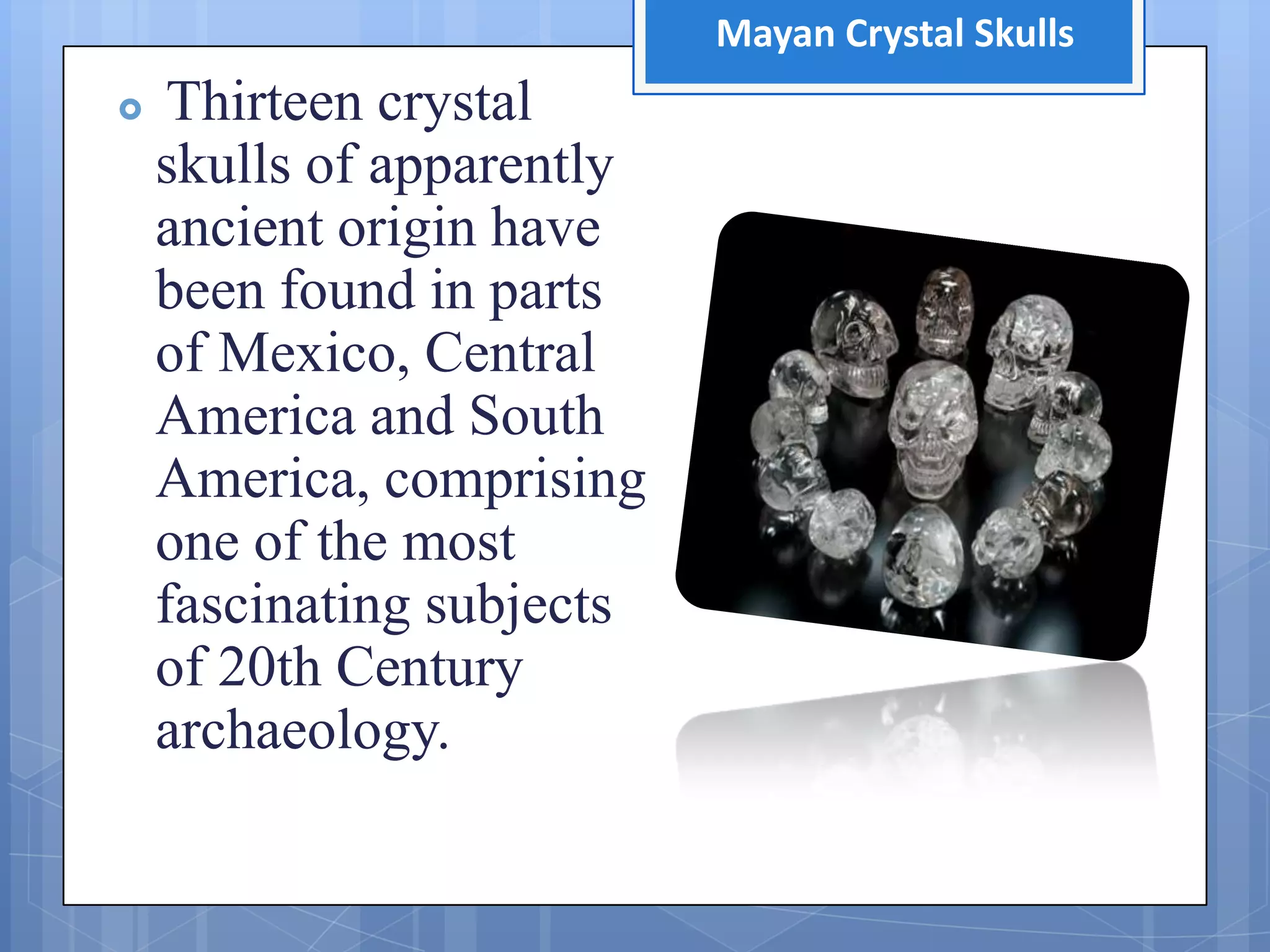 Mayan Crystal Skulls

Thirteen crystal skulls of apparently ancient origin have been found in parts of Mexico, Central America and South America, comprising one of the most fascinating subjects of 20th Century archaeology.